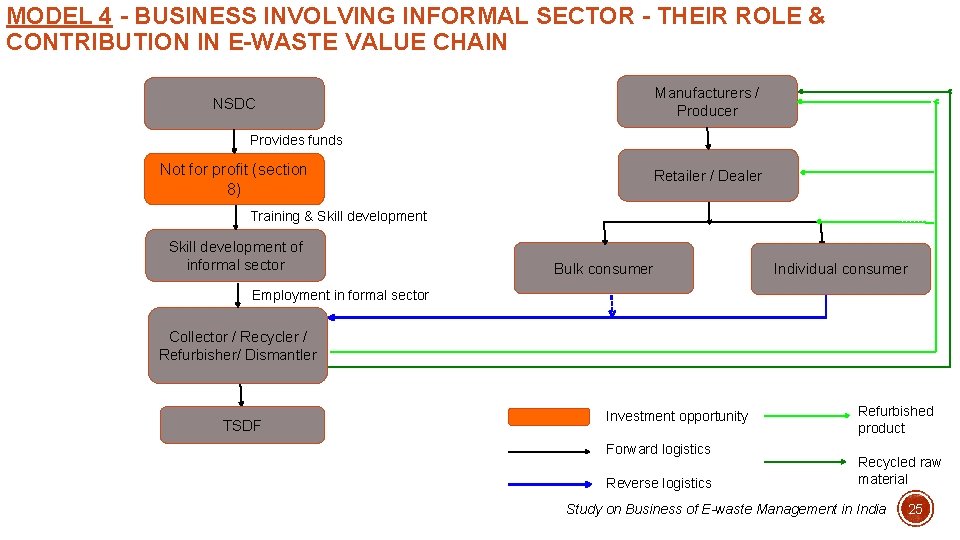 MODEL 4 - BUSINESS INVOLVING INFORMAL SECTOR - THEIR ROLE & CONTRIBUTION IN E-WASTE VALUE CHAIN

NSDC

Provides funds

Not for profit (section 8)

Training & Skill development

Skill development of informal sector

Employment in formal sector

Collector / Recycler / Refurbisher/ Dismantler

TSDF

Manufacturers / Producer

Retailer / Dealer

Bulk consumer

Individual consumer

Investment opportunity

Forward logistics

Reverse logistics

Refurbished product

Recycled raw material

Study on Business of E-waste Management in India

25